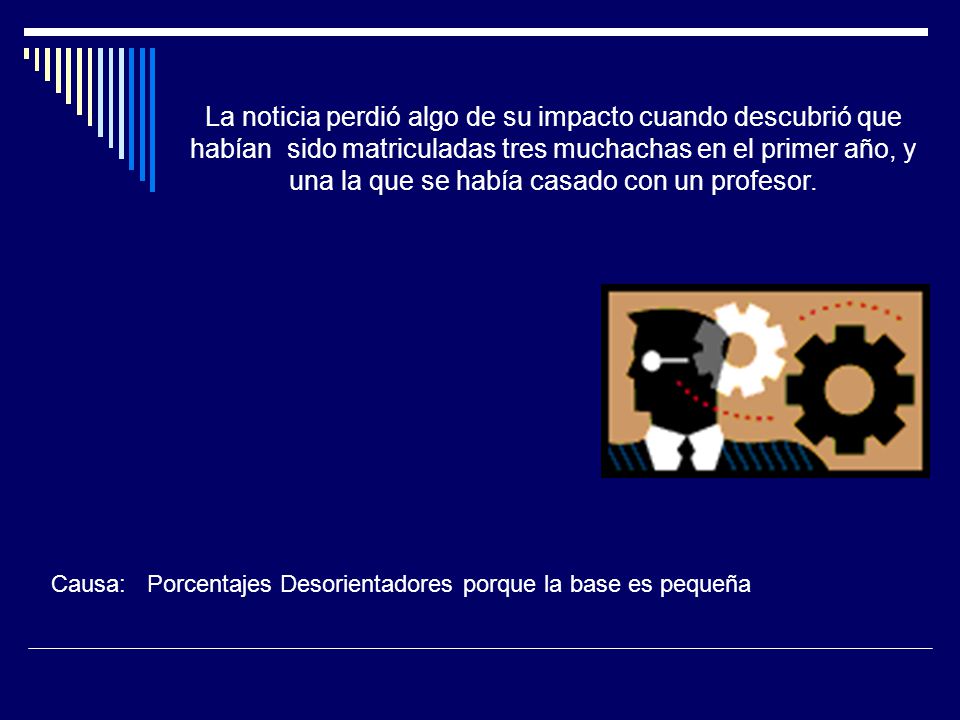 La noticia perdió algo de su impacto cuando descubrió que habían sido matriculadas tres muchachas en el primer año, y una la que se había casado con un profesor.

Causa: Porcentajes Desorientadores porque la base es pequeña